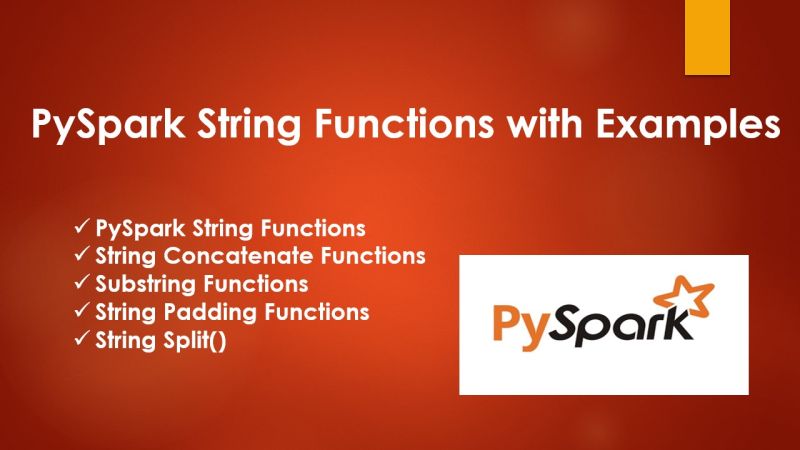 PySpark String Functions with Examples

✓ PySpark String Functions
✓ String Concatenate Functions
✓ Substring Functions
✓ String Padding Functions
✓ String Split()

PySpark